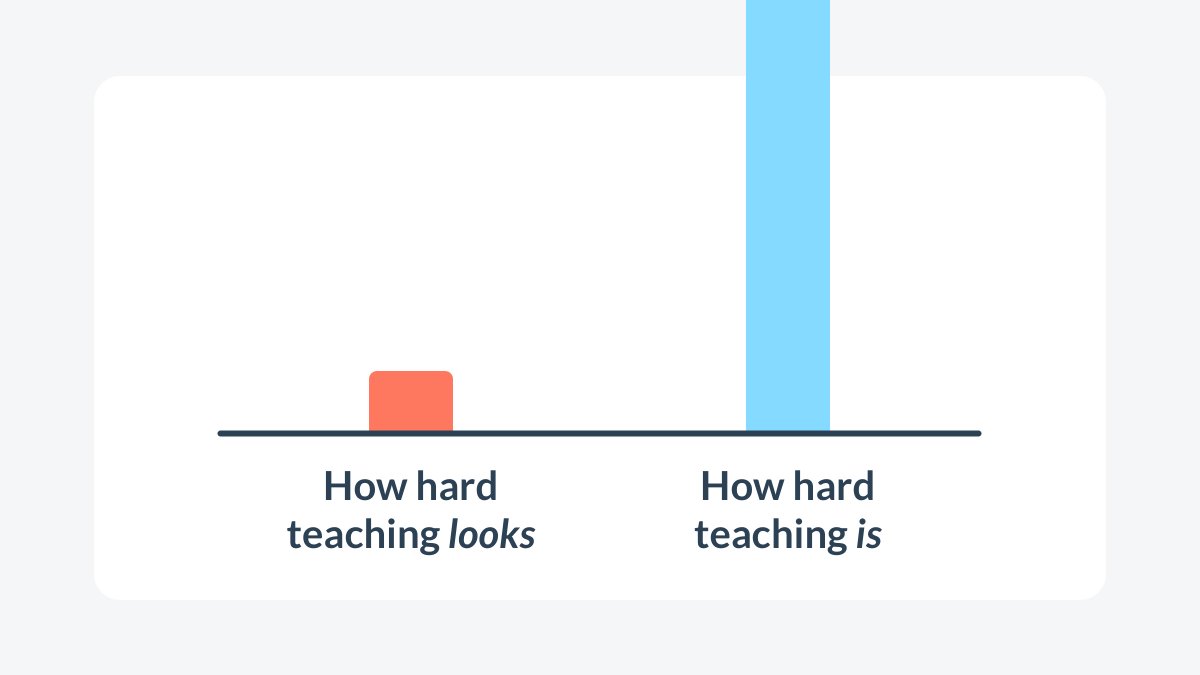 How hard teaching looks

How hard teaching is